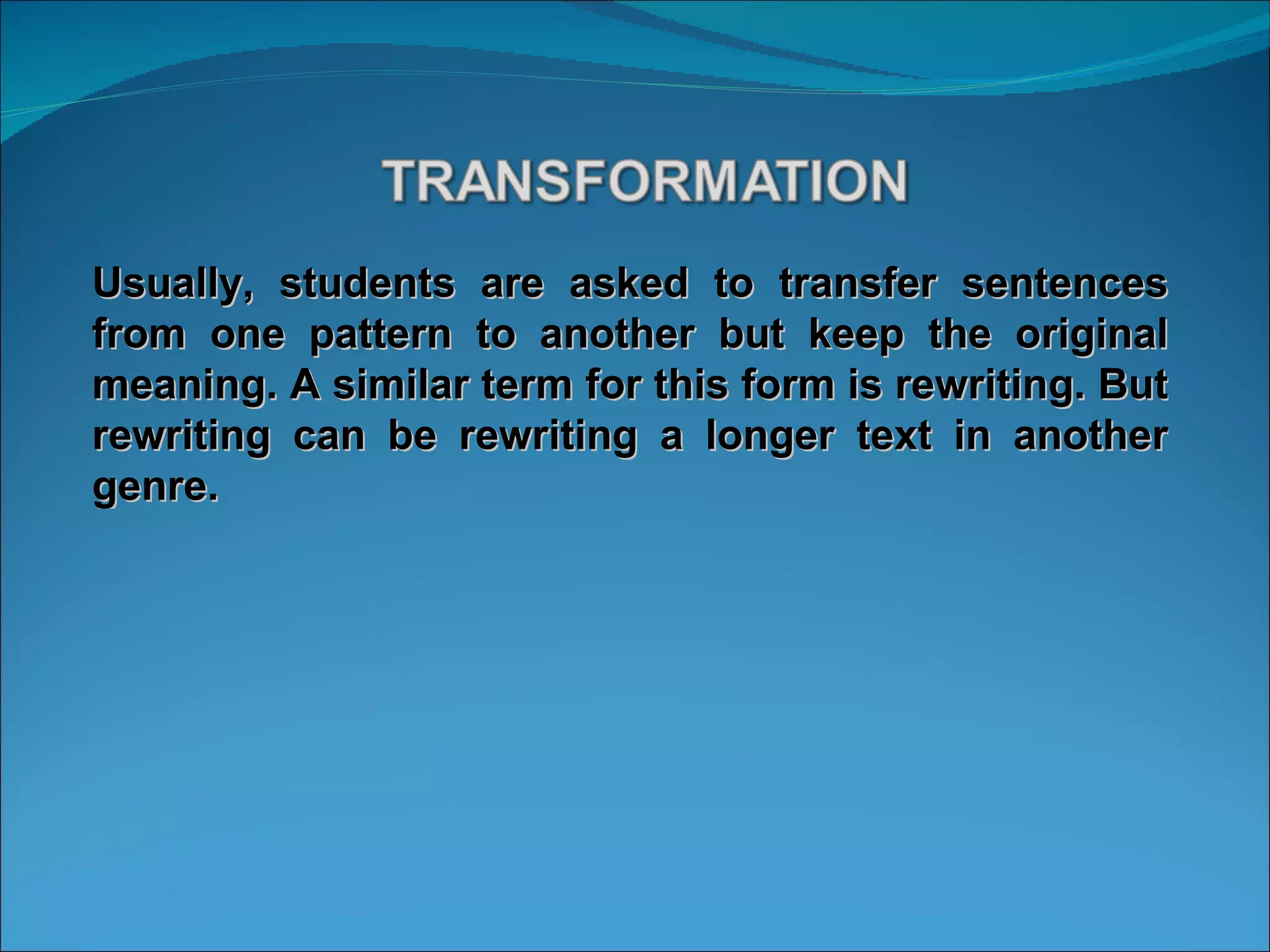 TRANSFORMATION

Usually, students are asked to transfer sentences from one pattern to another but keep the original meaning. A similar term for this form is rewriting. But rewriting can be rewriting a longer text in another genre.